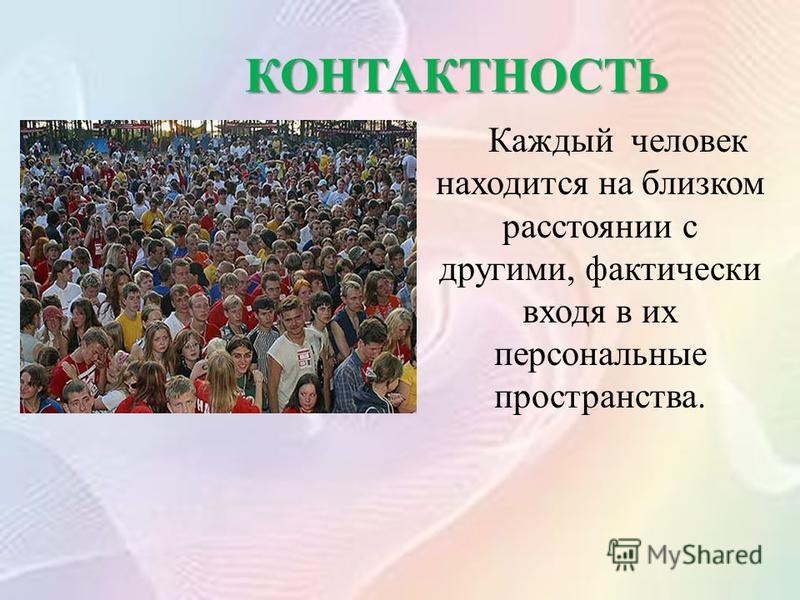 КОНТАКТНОСТЬ

Каждый человек находится на близком расстоянии с другими, фактически входя в их персональные пространства.

MyShared